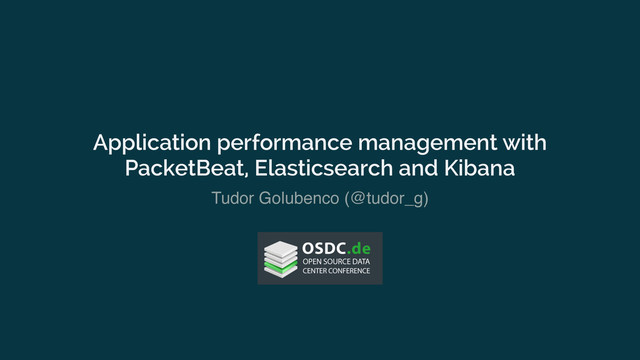 Application performance management with PacketBeat, Elasticsearch and Kibana

Tudor Golubenco (@tudor_g)

OSDC.de
OPEN SOURCE DATA CENTER CONFERENCE